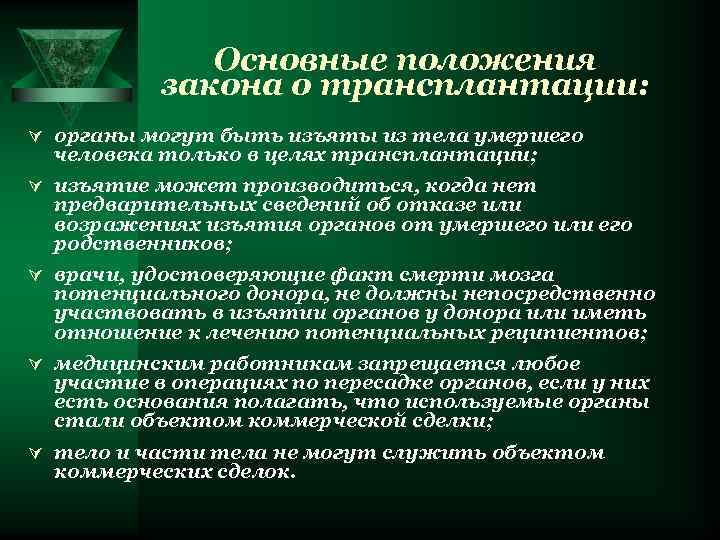 Основные положения закона о трансплантации:

органы могут быть изъяты из тела умершего человека только в целях трансплантации;

изъятие может производиться, когда нет предварительных сведений об отказе или возражениях изъятия органов от умершего или его родственников;

врачи, удостоверяющие факт смерти мозга потенциального донора, не должны непосредственно участвовать в изъятии органов у донора или иметь отношение к лечению потенциальных реципиентов;

медицинским работникам запрещается любое участие в операциях по пересадке органов, если у них есть основания полагать, что используемые органы стали объектом коммерческой сделки;

тело и части тела не могут служить объектом коммерческих сделок.